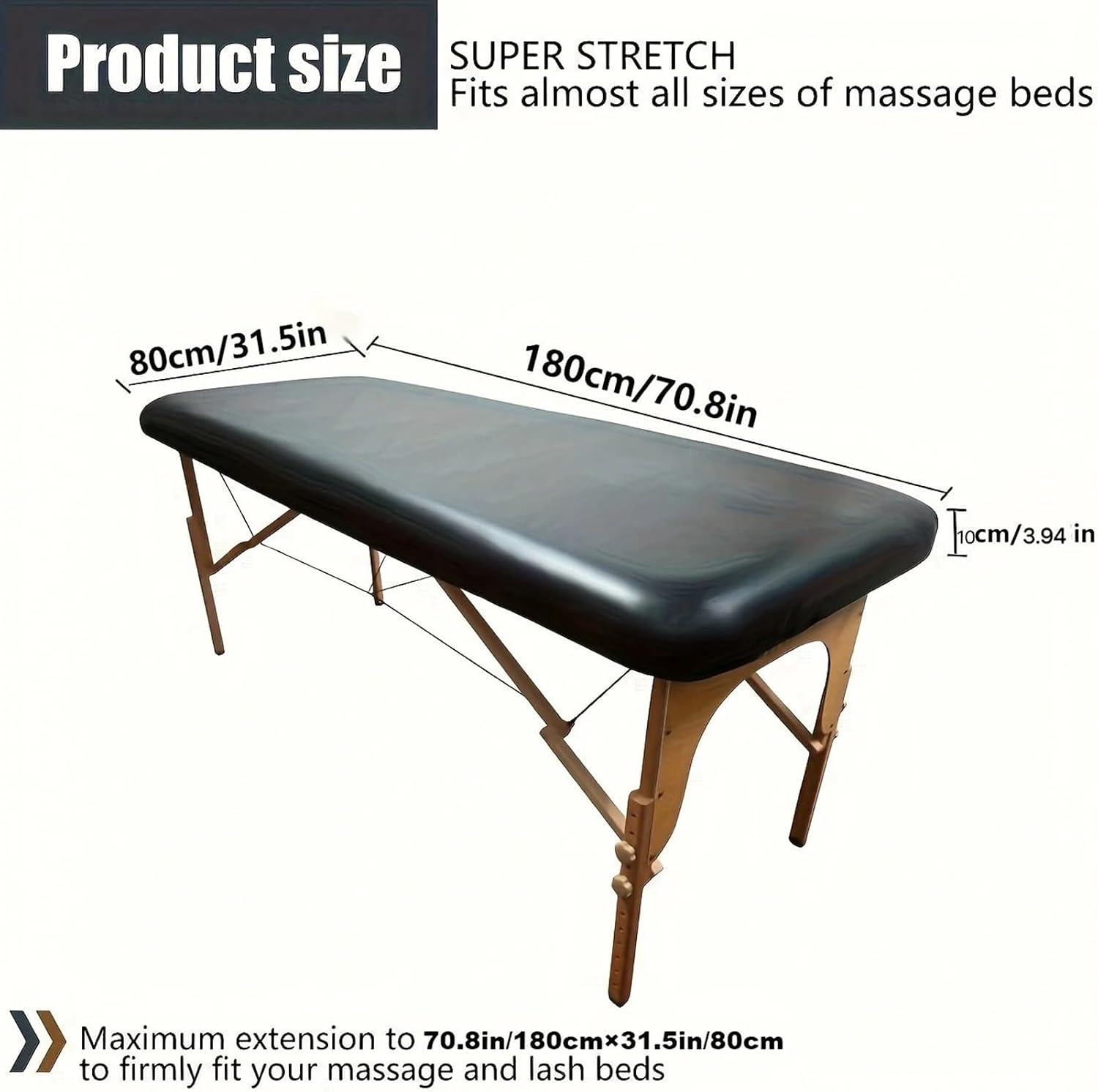 Product size

SUPER STRETCH
Fits almost all sizes of massage beds

80cm/31.5in

180cm/70.8in

10cm/3.94 in

Maximum extension to 70.8in/180cm×31.5in/80cm to firmly fit your massage and lash beds